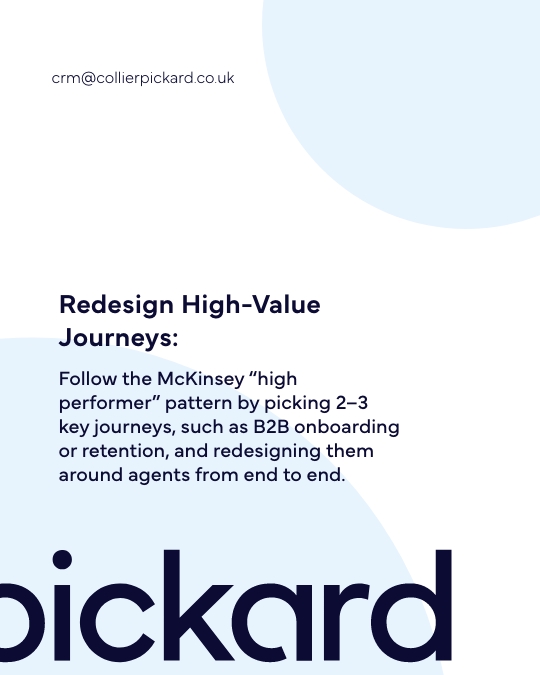 crm@collierpickard.co.uk

Redesign High-Value Journeys:

Follow the McKinsey “high performer” pattern by picking 2–3 key journeys, such as B2B onboarding or retention, and redesigning them around agents from end to end.

pickard